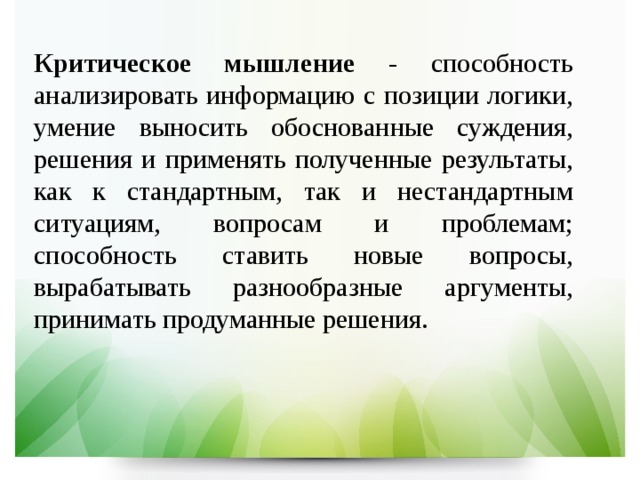 Критическое мышление - способность анализировать информацию с позиции логики, умение выносить обоснованные суждения, решения и применять полученные результаты, как к стандартным, так и нестандартным ситуациям, вопросам и проблемам; способность ставить новые вопросы, вырабатывать разнообразные аргументы, принимать продуманные решения.